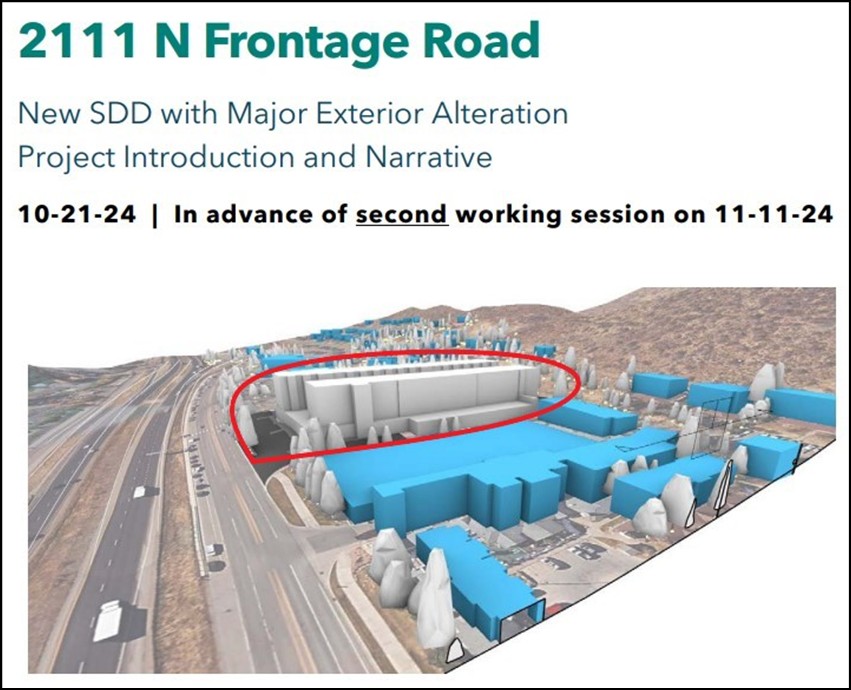 2111 N Frontage Road

New SDD with Major Exterior Alteration
Project Introduction and Narrative

10-21-24 | In advance of second working session on 11-11-24